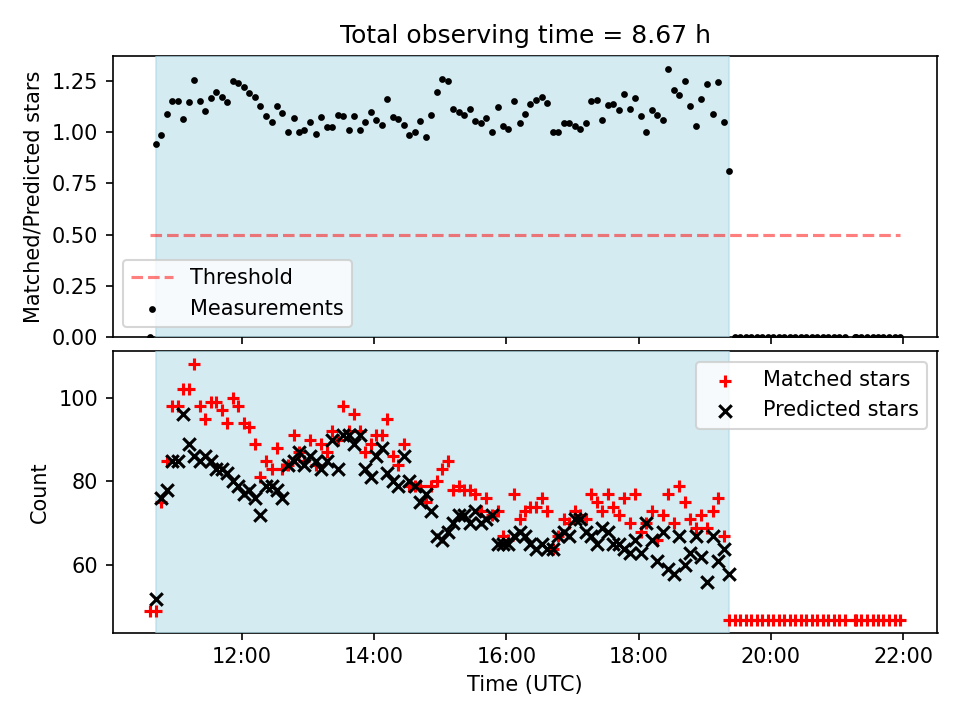 Total observing time = 8.67 h

Matched/Predicted stars

1.25
1.00
0.75
0.50
0.25
0.00

Threshold
Measurements

Count

100
80
60

Matched stars
Predicted stars

12:00
14:00
16:00
18:00
20:00
22:00

Time (UTC)